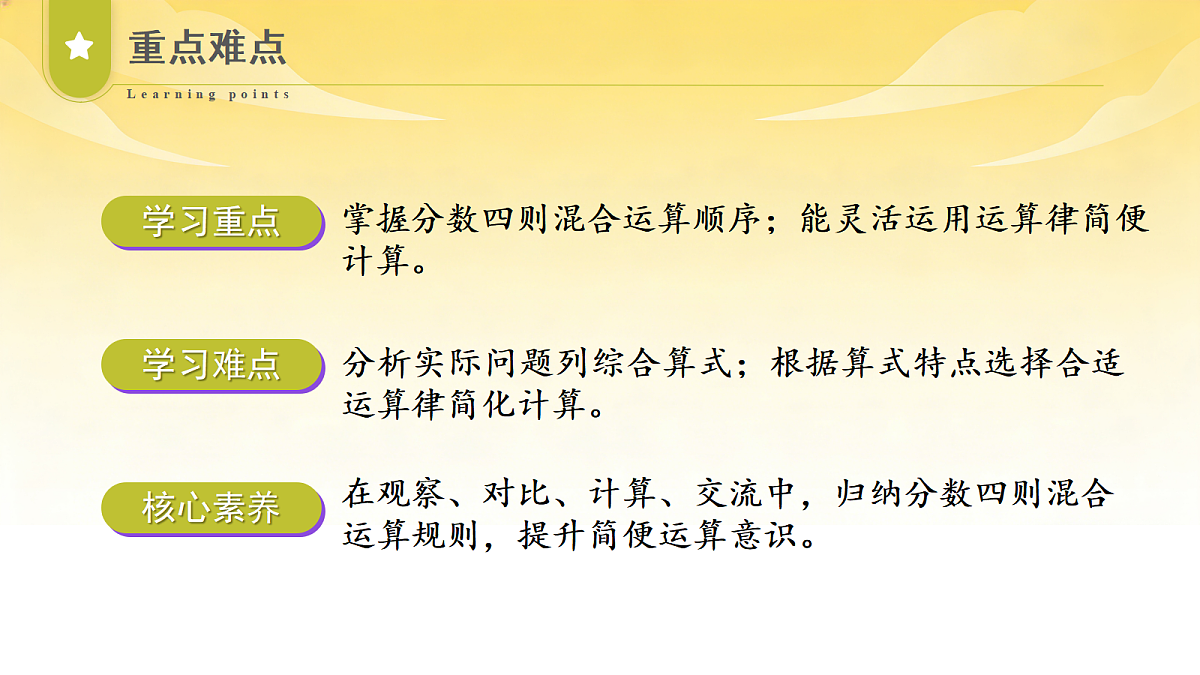 重点难点
Learning points

学习重点

掌握分数四则混合运算顺序；能灵活运用运算律简便计算。

学习难点

分析实际问题列综合算式；根据算式特点选择合适运算律简化计算。

核心素养

在观察、对比、计算、交流中，归纳分数四则混合运算规则，提升简便运算意识。